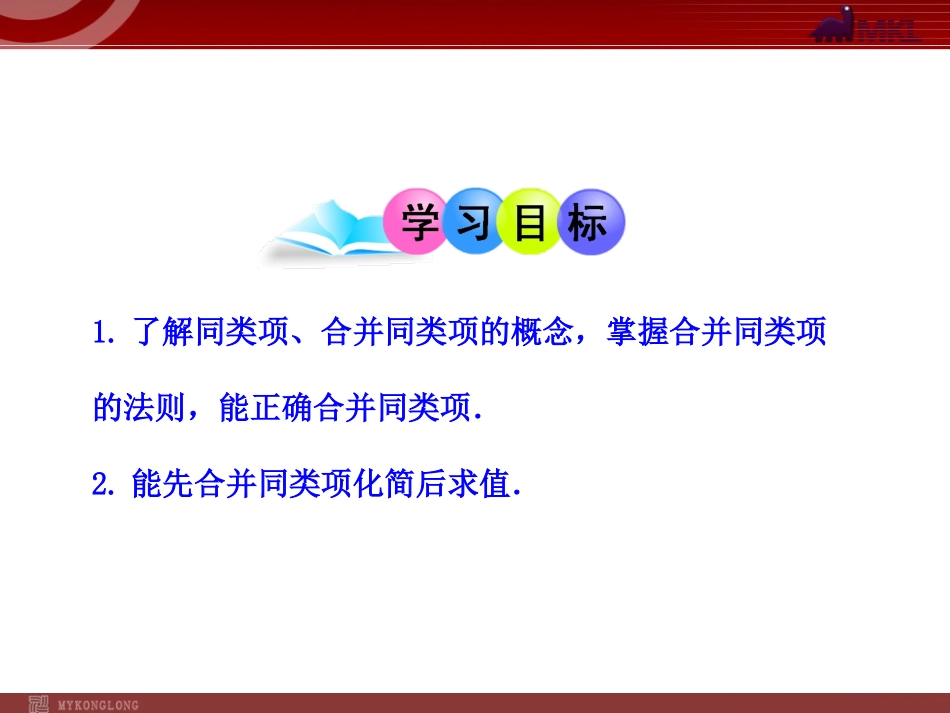 MKL

学习目标

1. 了解同类项、合并同类项的概念，掌握合并同类项的法则，能正确合并同类项.

2. 能先合并同类项化简后求值.

MYKONGLONG